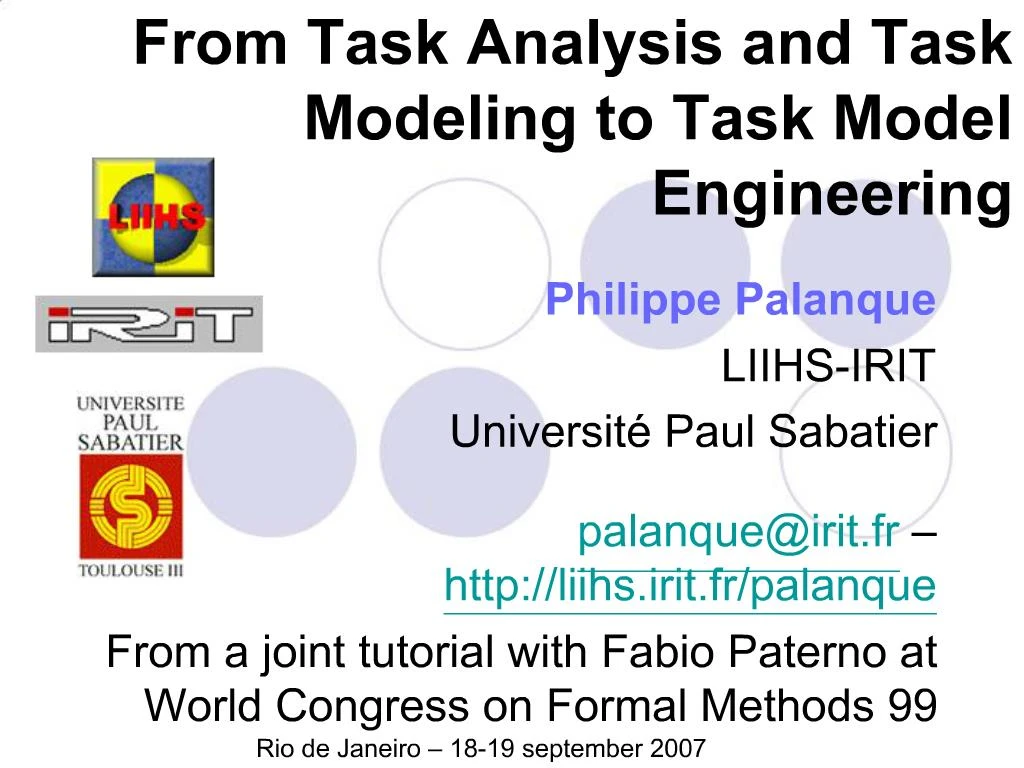 From Task Analysis and Task Modeling to Task Model Engineering

LIIHS

IRIT

UNIVERSITE PAUL SABATIER

TOULOUSE III

Philippe Palanque

LIIHS-IRIT

Université Paul Sabatier

palanque@irit.fr – http://liihs.irit.fr/palanque

From a joint tutorial with Fabio Paterno at World Congress on Formal Methods 99

Rio de Janeiro – 18-19 september 2007